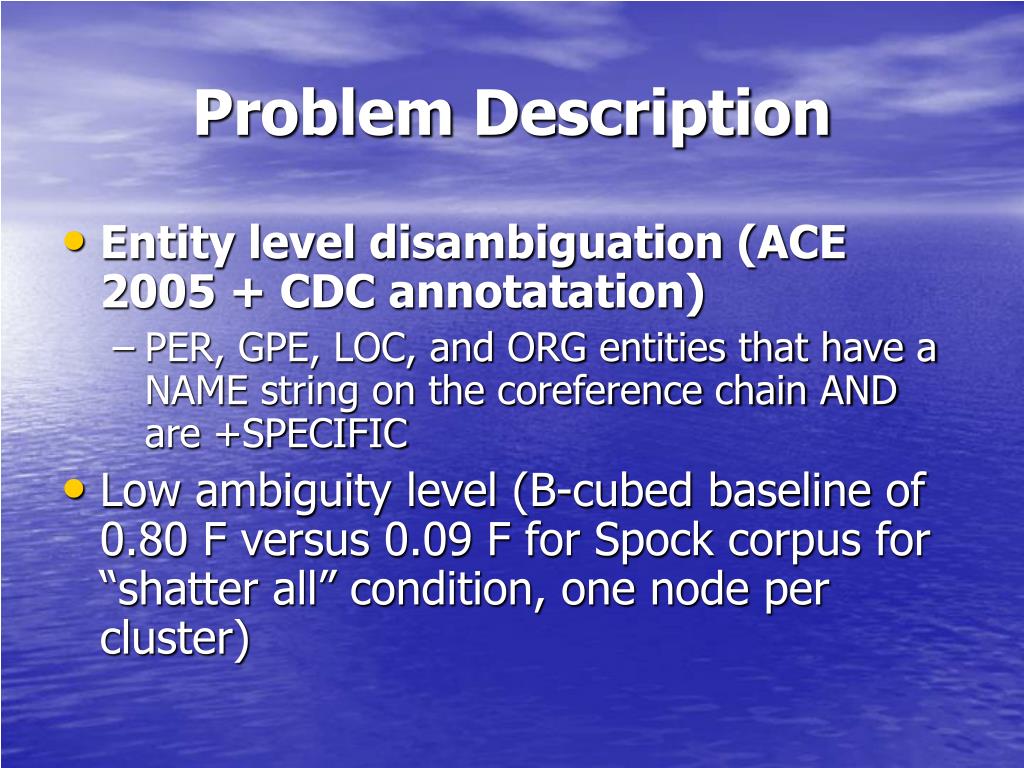 Problem Description

• Entity level disambiguation (ACE 2005 + CDC annotatation)
– PER, GPE, LOC, and ORG entities that have a NAME string on the coreference chain AND are +SPECIFIC
• Low ambiguity level (B-cubed baseline of 0.80 F versus 0.09 F for Spock corpus for “shatter all” condition, one node per cluster)